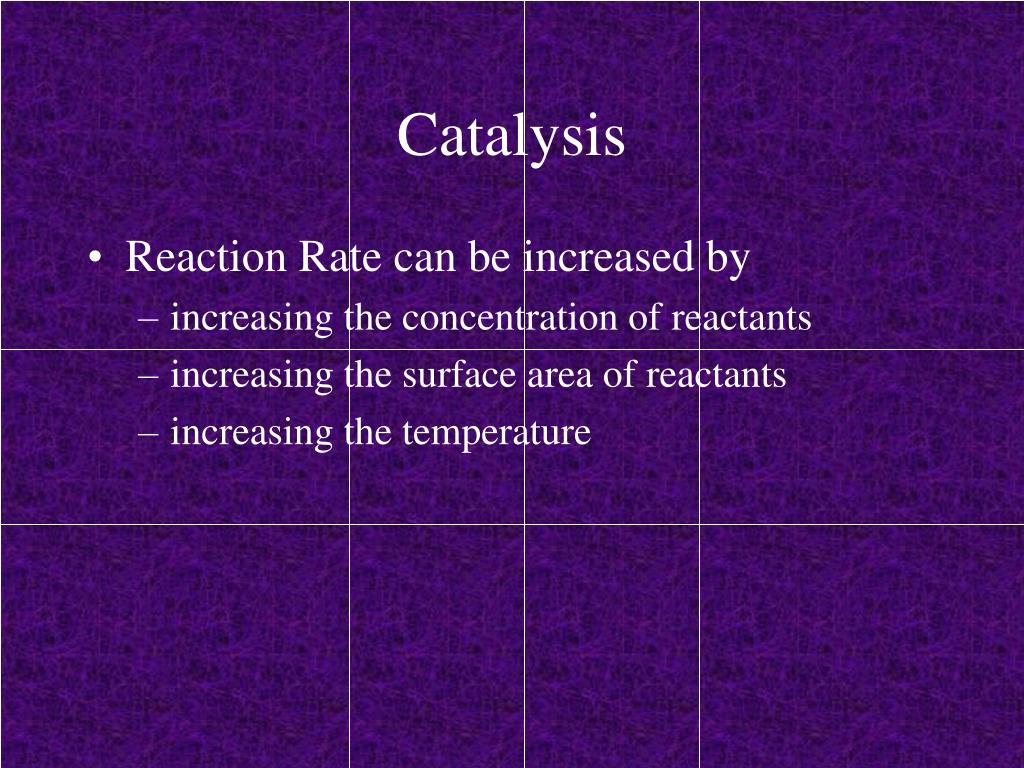 Catalysis

• Reaction Rate can be increased by
– increasing the concentration of reactants
– increasing the surface area of reactants
– increasing the temperature